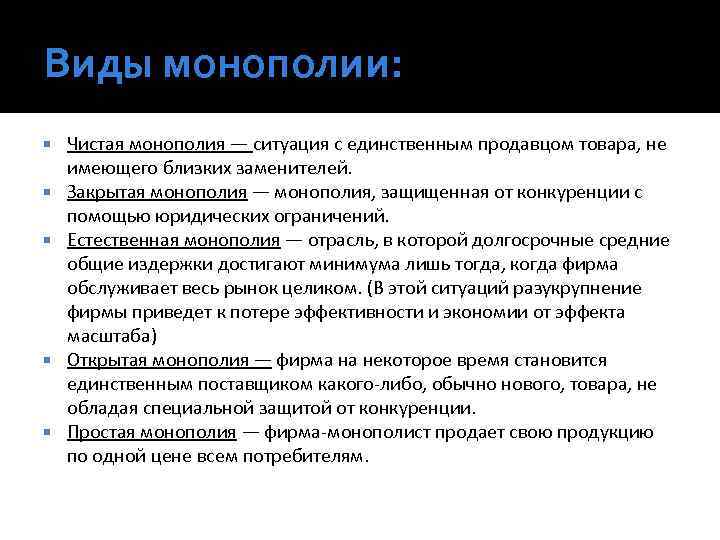 Виды монополии:

Чистая монополия — ситуация с единственным продавцом товара, не имеющего близких заменителей.

Закрытая монополия — монополия, защищенная от конкуренции с помощью юридических ограничений.

Естественная монополия — отрасль, в которой долгосрочные средние общие издержки достигают минимума лишь тогда, когда фирма обслуживает весь рынок целиком. (В этой ситуаций разукрупнение фирмы приведет к потере эффективности и экономии от эффекта масштаба)

Открытая монополия — фирма на некоторое время становится единственным поставщиком какого-либо, обычно нового, товара, не обладая специальной защитой от конкуренции.

Простая монополия — фирма-монополист продает свою продукцию по одной цене всем потребителям.